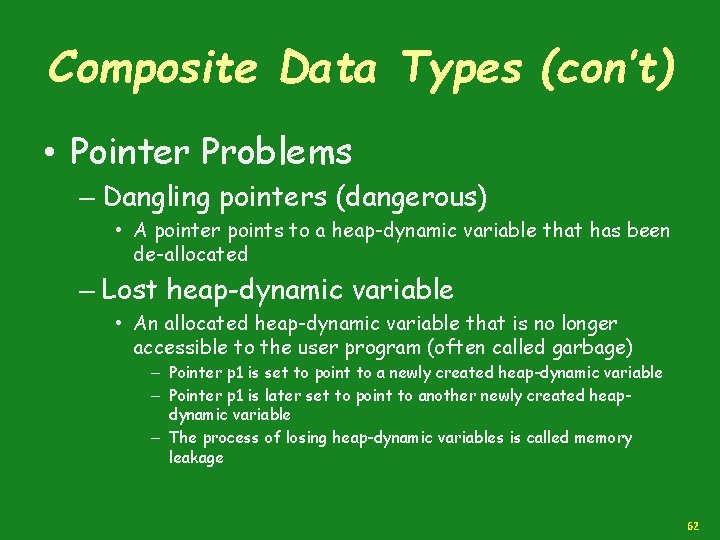 Composite Data Types (con't)

• Pointer Problems

– Dangling pointers (dangerous)

• A pointer points to a heap-dynamic variable that has been de-allocated

– Lost heap-dynamic variable

• An allocated heap-dynamic variable that is no longer accessible to the user program (often called garbage)

– Pointer p1 is set to point to a newly created heap-dynamic variable

– Pointer p1 is later set to point to another newly created heap-dynamic variable

– The process of losing heap-dynamic variables is called memory leakage

62